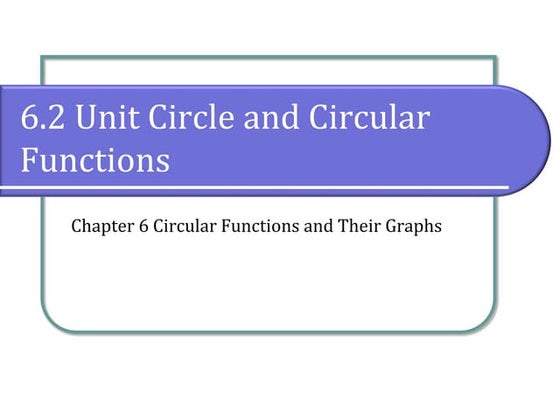 6.2 Unit Circle and Circular Functions

Chapter 6 Circular Functions and Their Graphs